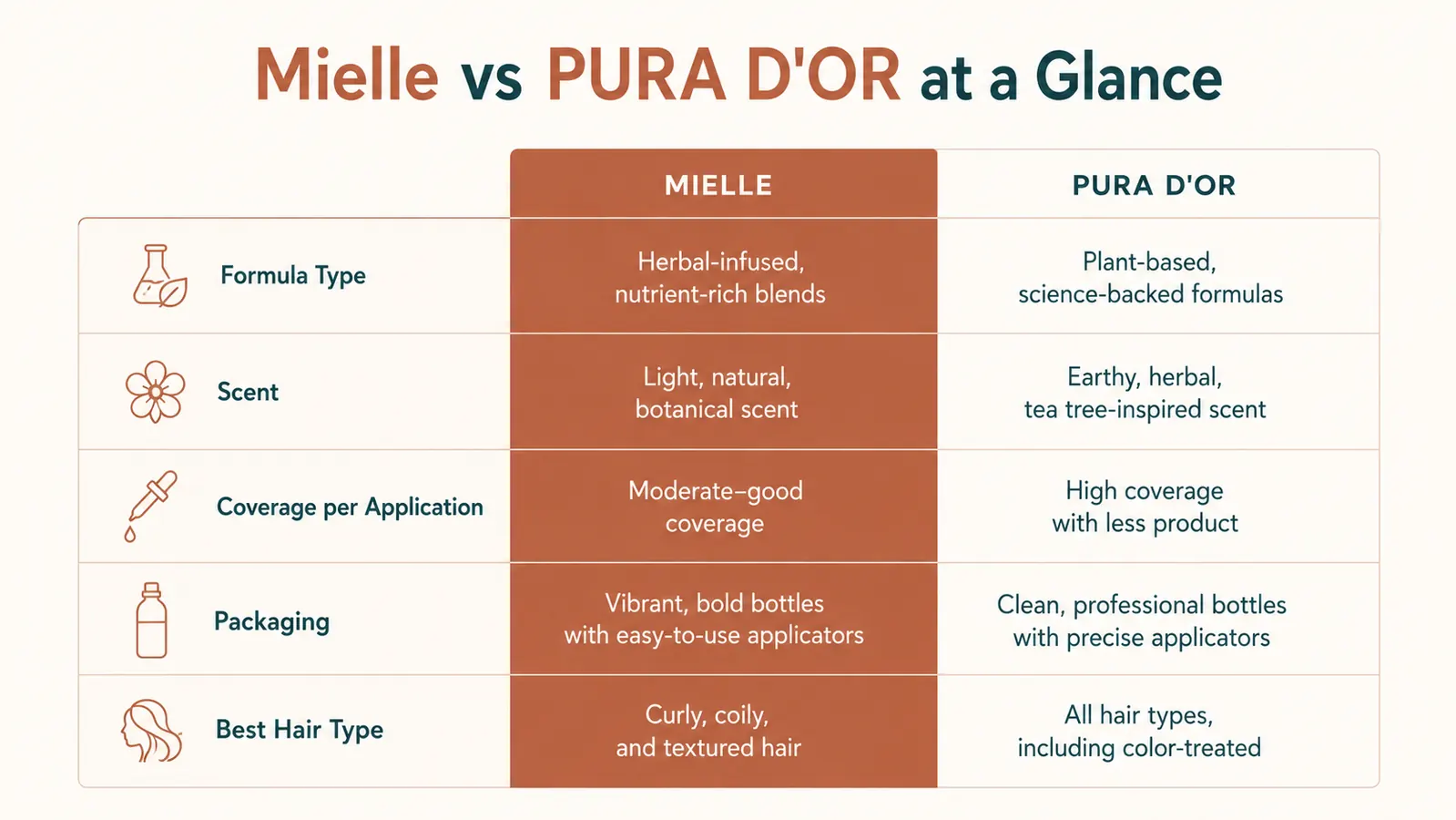 Mielle vs PURA D'OR at a Glance

| | MIELLE | PURA D'OR |
|---|---|---|
| Formula Type | Herbal-infused, nutrient-rich blends | Plant-based, science-backed formulas |
| Scent | Light, natural, botanical scent | Earthy, herbal, tea tree-inspired scent |
| Coverage per Application | Moderate–good coverage | High coverage with less product |
| Packaging | Vibrant, bold bottles with easy-to-use applicators | Clean, professional bottles with precise applicators |
| Best Hair Type | Curly, coily, and textured hair | All hair types, including color-treated |